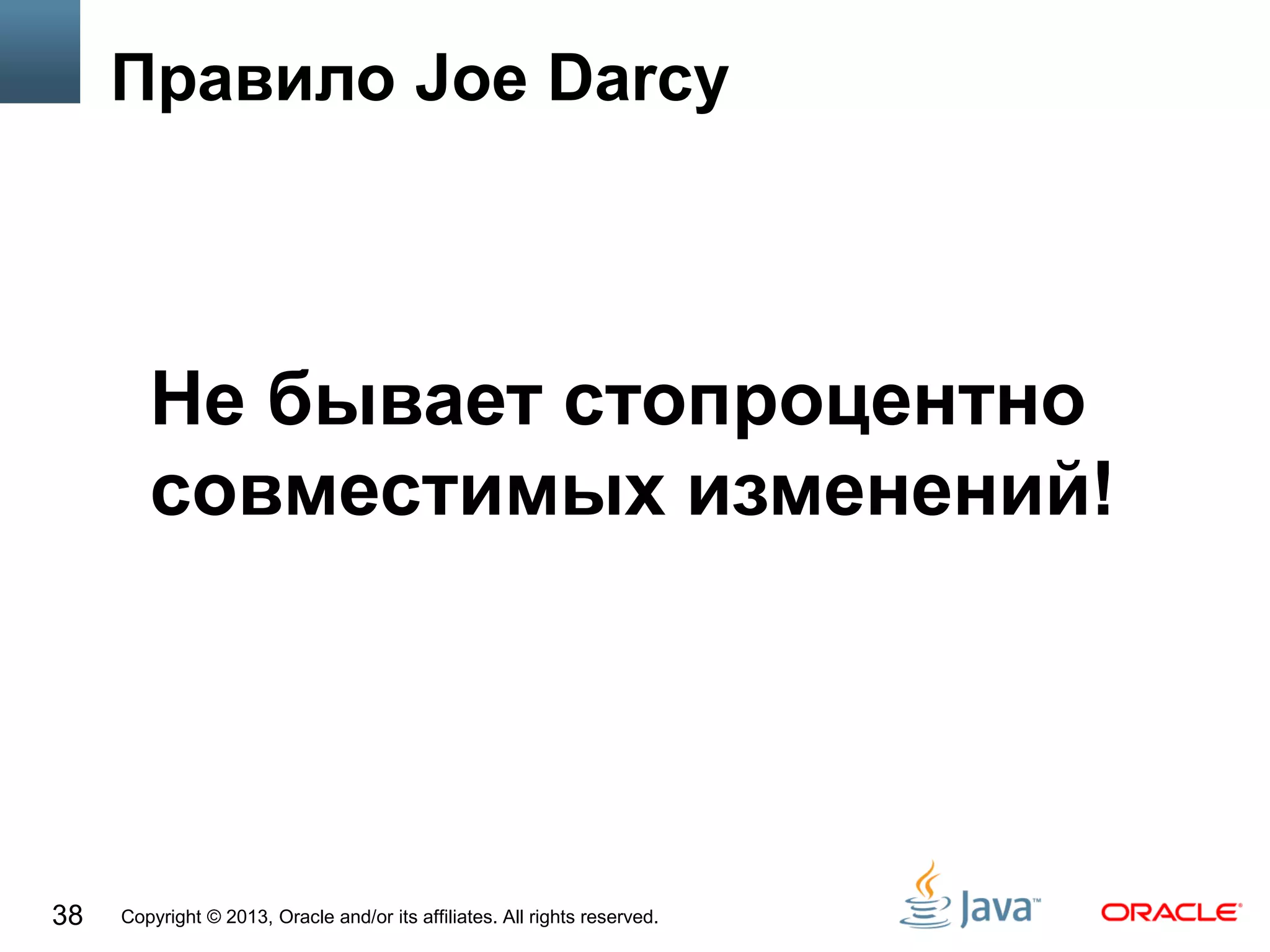 Правило Joe Darcy

Не бывает стопроцентно совместимых изменений!

38 Copyright © 2013, Oracle and/or its affiliates. All rights reserved.

Java™

ORACLE®